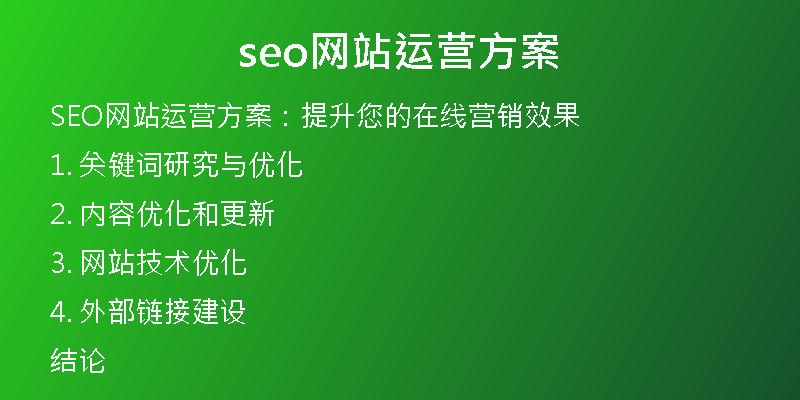 seo网站运营方案

SEO网站运营方案：提升您的在线营销效果

1. 关键词研究与优化

2. 内容优化和更新

3. 网站技术优化

4. 外部链接建设

结论